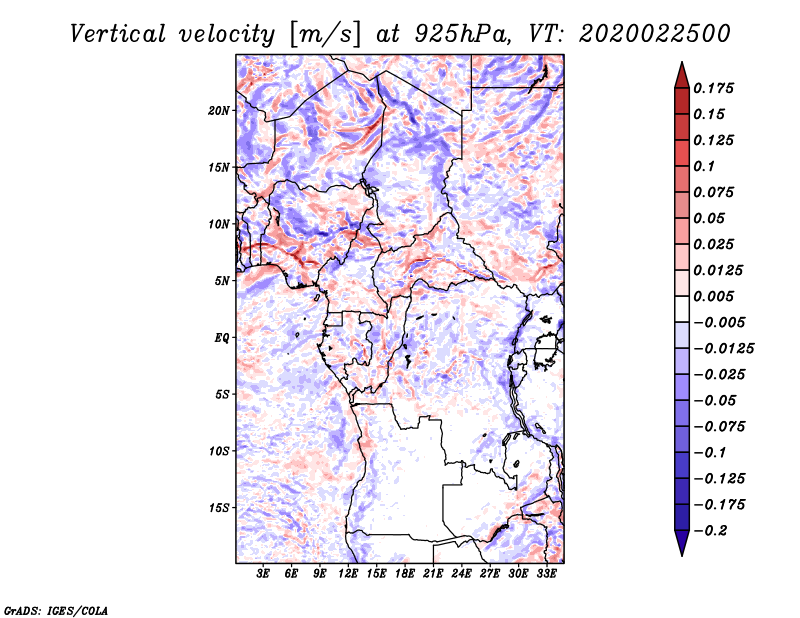 Vertical velocity [m/s] at 925hPa, VT: 2020022500

20N
15N
10N
5N
EQ
5S
10S
15S

3E 6E 9E 12E 15E 18E 21E 24E 27E 30E 33E

0.175
0.15
0.125
0.1
0.075
0.05
0.025
0.0125
0.005
−0.005
−0.0125
−0.025
−0.05
−0.075
−0.1
−0.125
−0.175
−0.2

GrADS: IGES/COLA